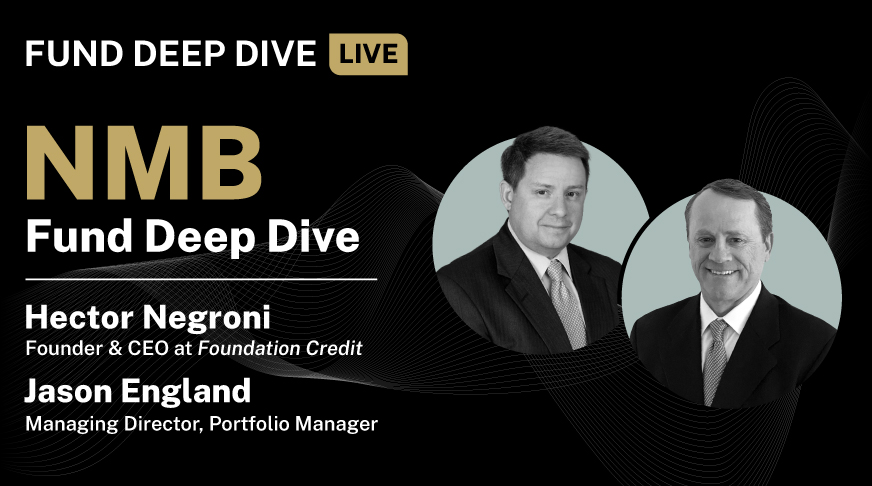 FUND DEEP DIVE LIVE

NMB

Fund Deep Dive

Hector Negroni
Founder & CEO at Foundation Credit

Jason England
Managing Director, Portfolio Manager